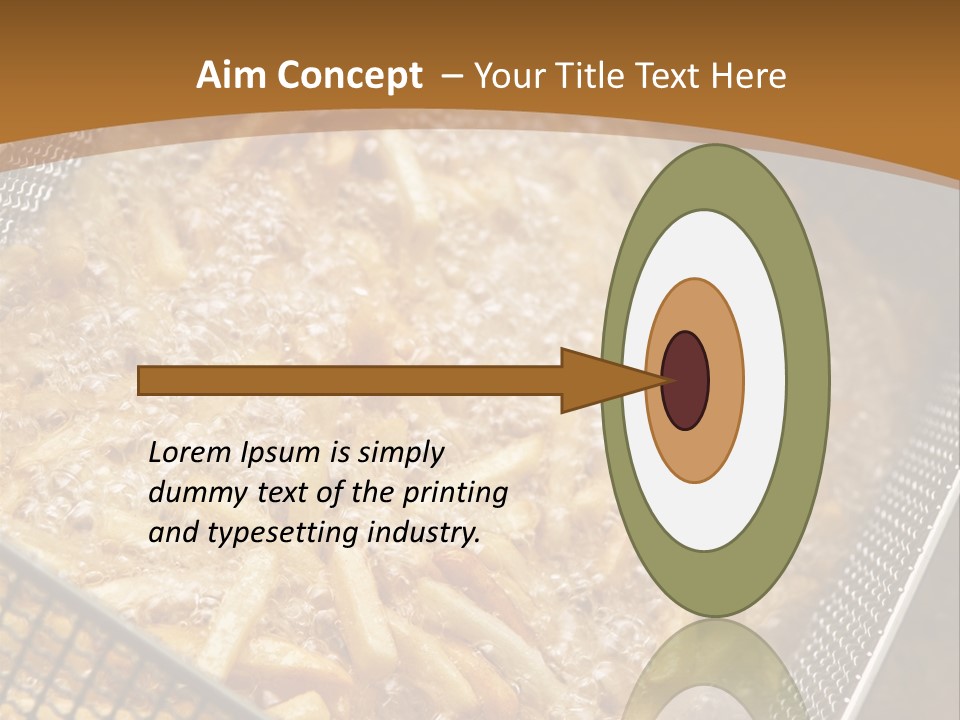 Aim Concept – Your Title Text Here

Lorem Ipsum is simply dummy text of the printing and typesetting industry.